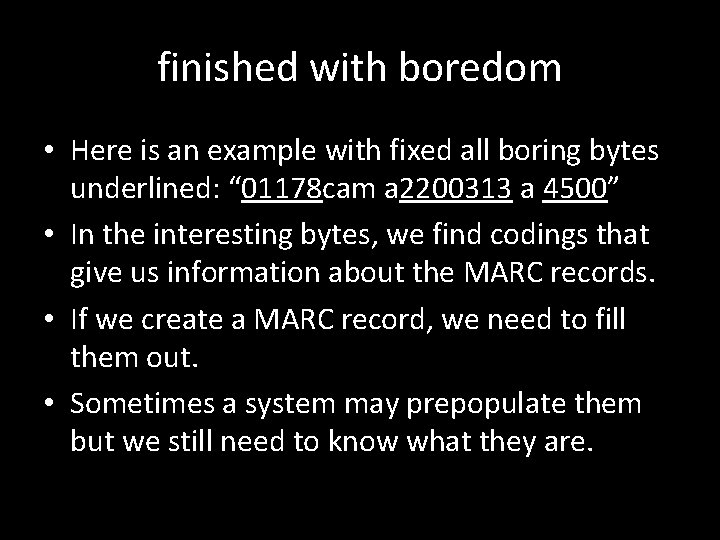 finished with boredom

• Here is an example with fixed all boring bytes underlined: “01178cam a2200313 a 4500”

• In the interesting bytes, we find codings that give us information about the MARC records.

• If we create a MARC record, we need to fill them out.

• Sometimes a system may prepopulate them but we still need to know what they are.